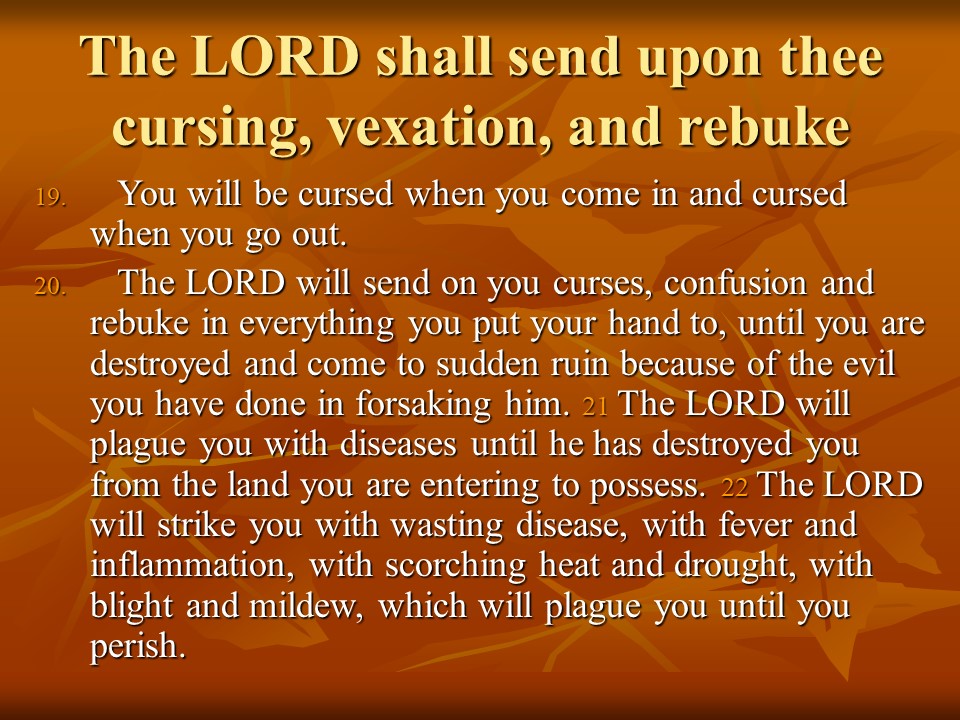 The LORD shall send upon thee cursing, vexation, and rebuke

19. You will be cursed when you come in and cursed when you go out.

20. The LORD will send on you curses, confusion and rebuke in everything you put your hand to, until you are destroyed and come to sudden ruin because of the evil you have done in forsaking him. 21 The LORD will plague you with diseases until he has destroyed you from the land you are entering to possess. 22 The LORD will strike you with wasting disease, with fever and inflammation, with scorching heat and drought, with blight and mildew, which will plague you until you perish.